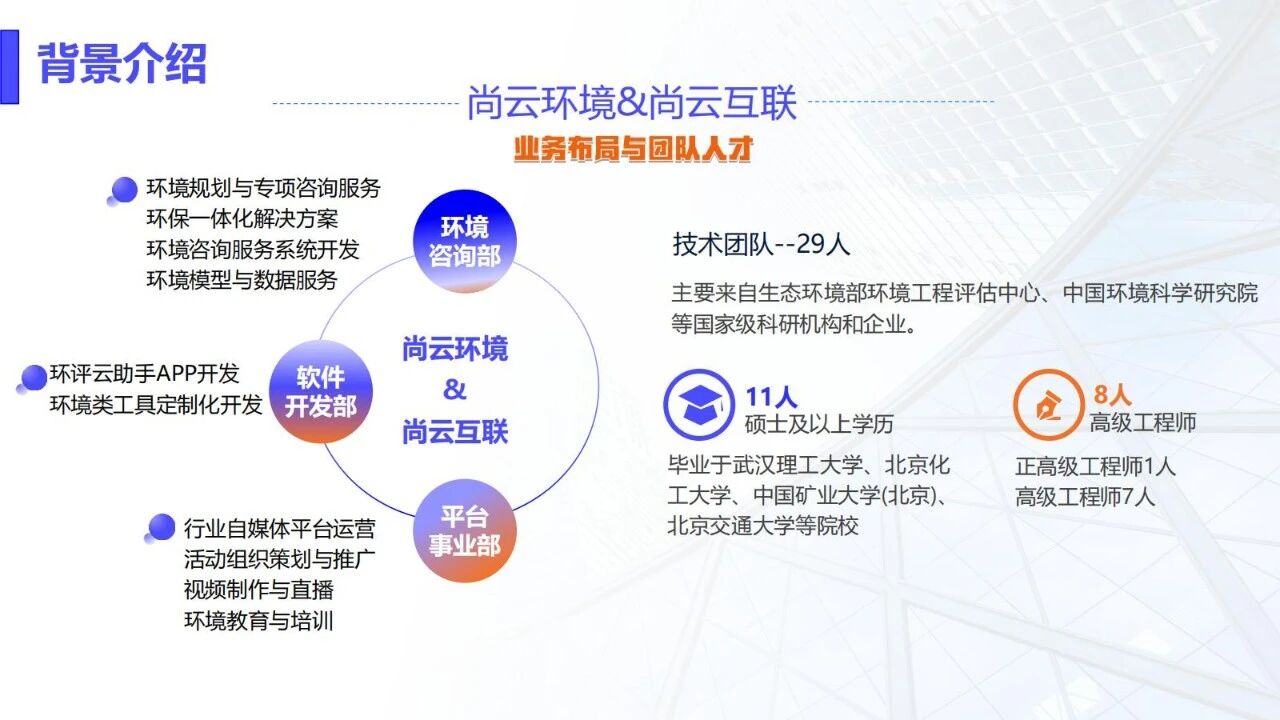 背景介绍

尚云环境&尚云互联

业务布局与团队人才

环境规划与专项咨询服务
环保一体化解决方案
环境咨询服务系统开发
环境模型与数据服务

环境咨询部

环评云助手APP开发
环境类工具定制化开发

软件开发部

尚云环境
&
尚云互联

行业自媒体平台运营
活动组织策划与推广
视频制作与直播
环境教育与培训

平台事业部

技术团队--29人

主要来自生态环境部环境工程评估中心、中国环境科学研究院等国家级科研机构和企业。

11人
硕士及以上学历

毕业于武汉理工大学、北京化工大学、中国矿业大学(北京)、北京交通大学等院校

8人
高级工程师

正高级工程师1人
高级工程师7人